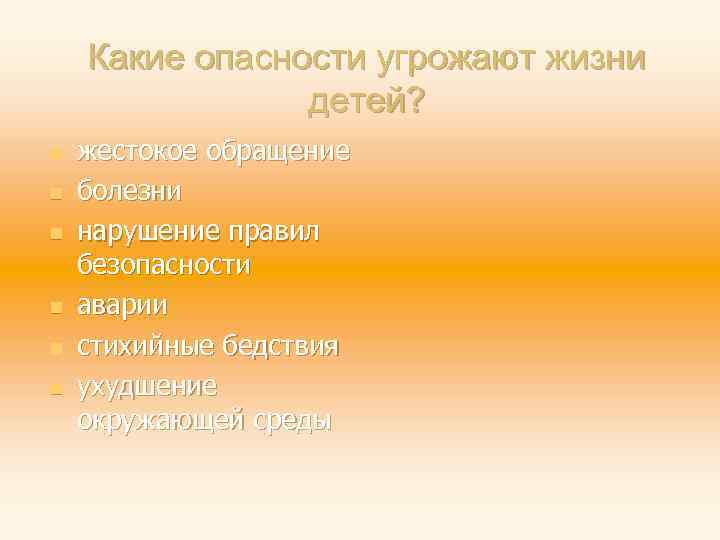 Какие опасности угрожают жизни детей?

- жестокое обращение
- болезни
- нарушение правил безопасности
- аварии
- стихийные бедствия
- ухудшение окружающей среды